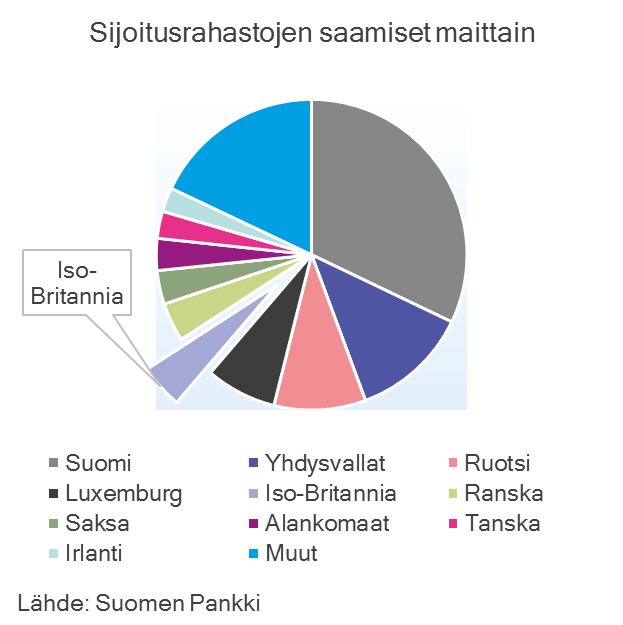 Sijoitusrahastojen saamiset maittain

Iso-Britannia

Suomi
Yhdysvallat
Ruotsi
Luxemburg
Iso-Britannia
Ranska
Saksa
Alankomaat
Tanska
Irlanti
Muut

Lähde: Suomen Pankki